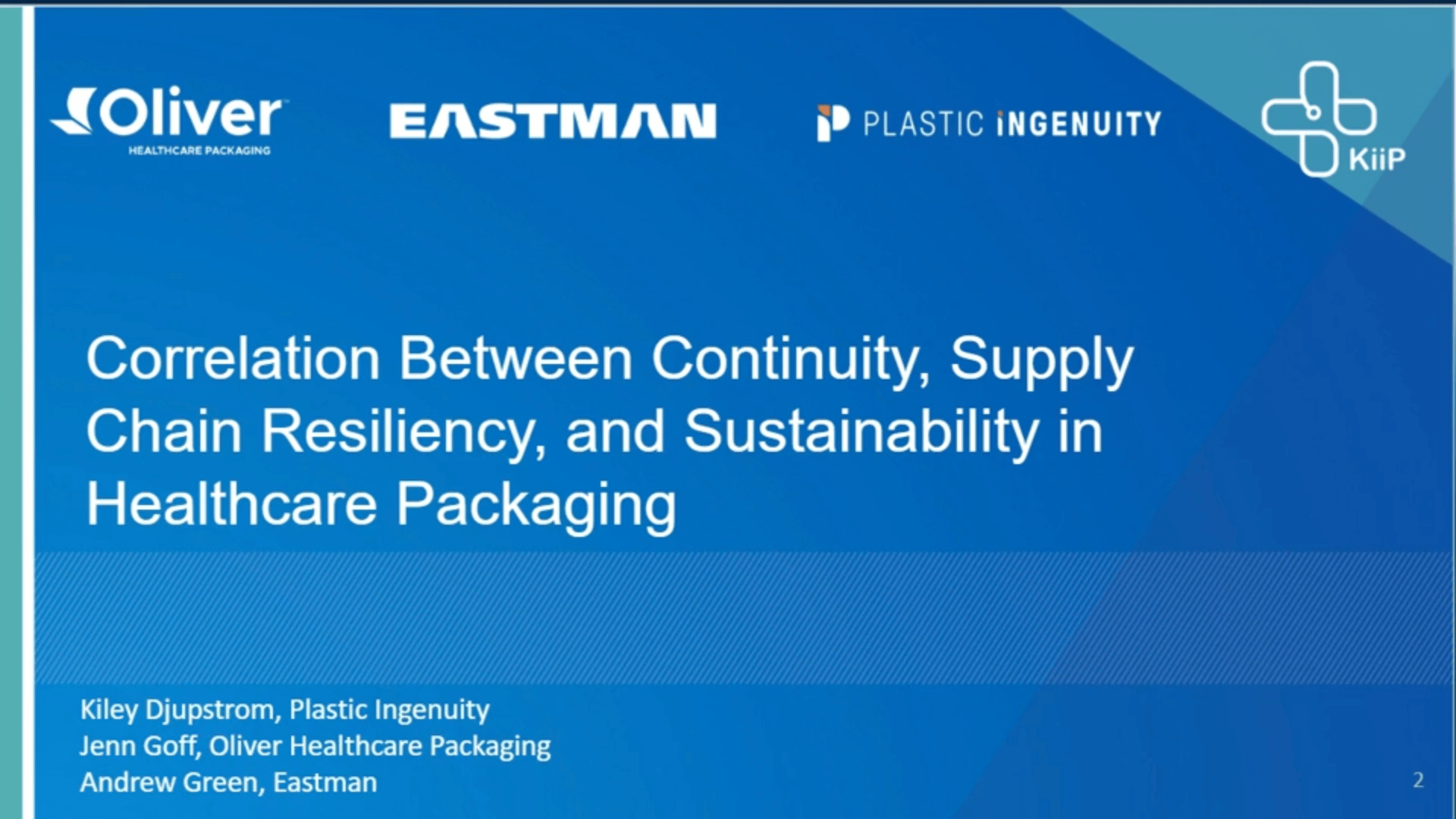 Oliver
HEALTHCARE PACKAGING

EASTMAN

PLASTIC INGENUITY

KiiP

Correlation Between Continuity, Supply Chain Resiliency, and Sustainability in Healthcare Packaging

Kiley Djupstrom, Plastic Ingenuity
Jenn Goff, Oliver Healthcare Packaging
Andrew Green, Eastman

2